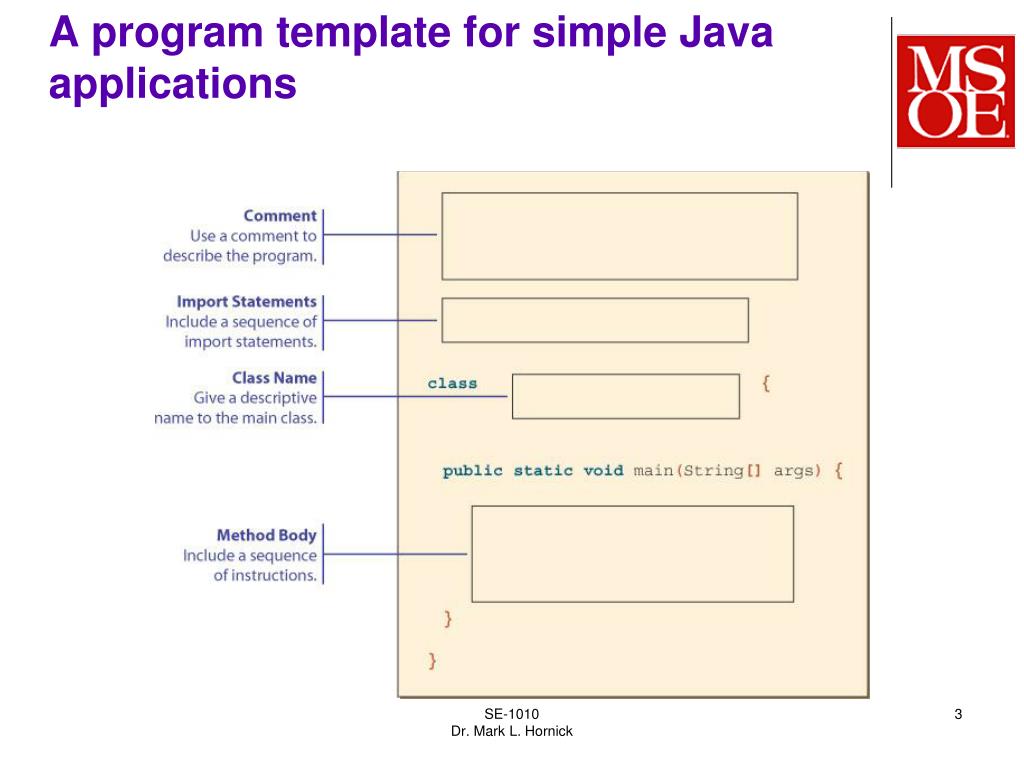 A program template for simple Java applications

MSOE

Comment
Use a comment to describe the program.

Import Statements
Include a sequence of import statements.

Class Name
Give a descriptive name to the main class.

Method Body
Include a sequence of instructions.

class {

public static void main(String[] args) {

}

}

SE-1010
Dr. Mark L. Hornick

3